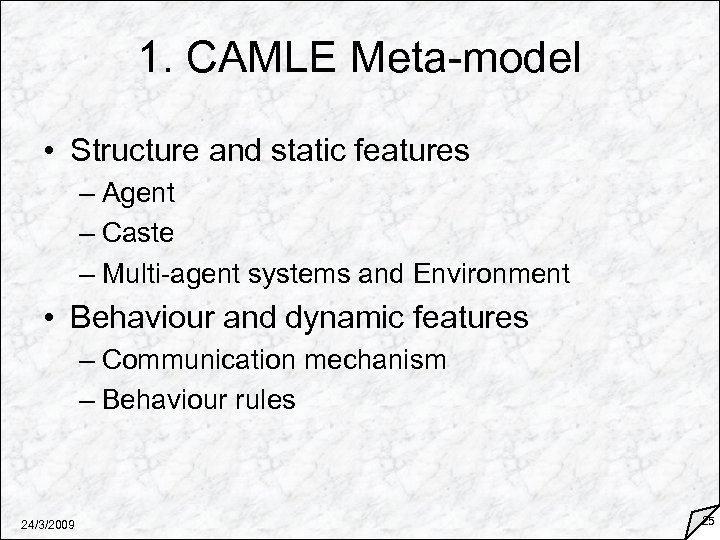 1. CAMLE Meta-model

• Structure and static features
– Agent
– Caste
– Multi-agent systems and Environment
• Behaviour and dynamic features
– Communication mechanism
– Behaviour rules

24/3/2009

25